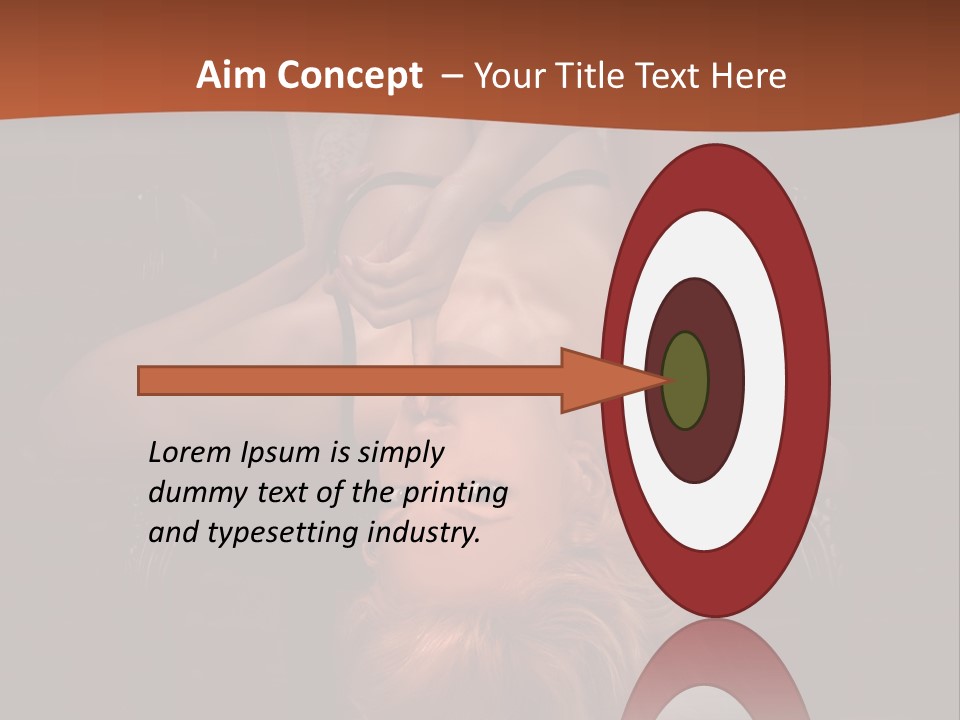 Aim Concept – Your Title Text Here

Lorem Ipsum is simply dummy text of the printing and typesetting industry.